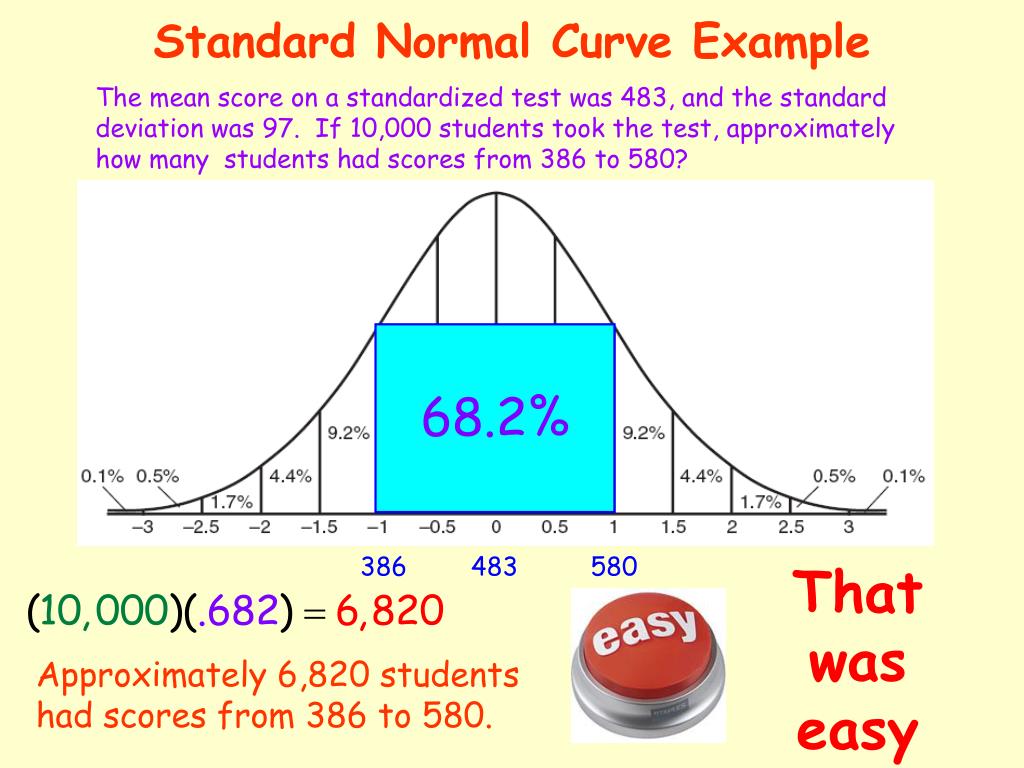 Standard Normal Curve Example

The mean score on a standardized test was 483, and the standard deviation was 97. If 10,000 students took the test, approximately how many students had scores from 386 to 580?

68.2%

9.2% 9.2%

4.4% 4.4%

0.1% 0.5% 1.7% 1.7% 0.5% 0.1%

−3 −2.5 −2 −1.5 −1 −0.5 0 0.5 1 1.5 2 2.5 3

386 483 580

$(10,000)(.682) = 6,820$

Approximately 6,820 students had scores from 386 to 580.

easy

That was easy